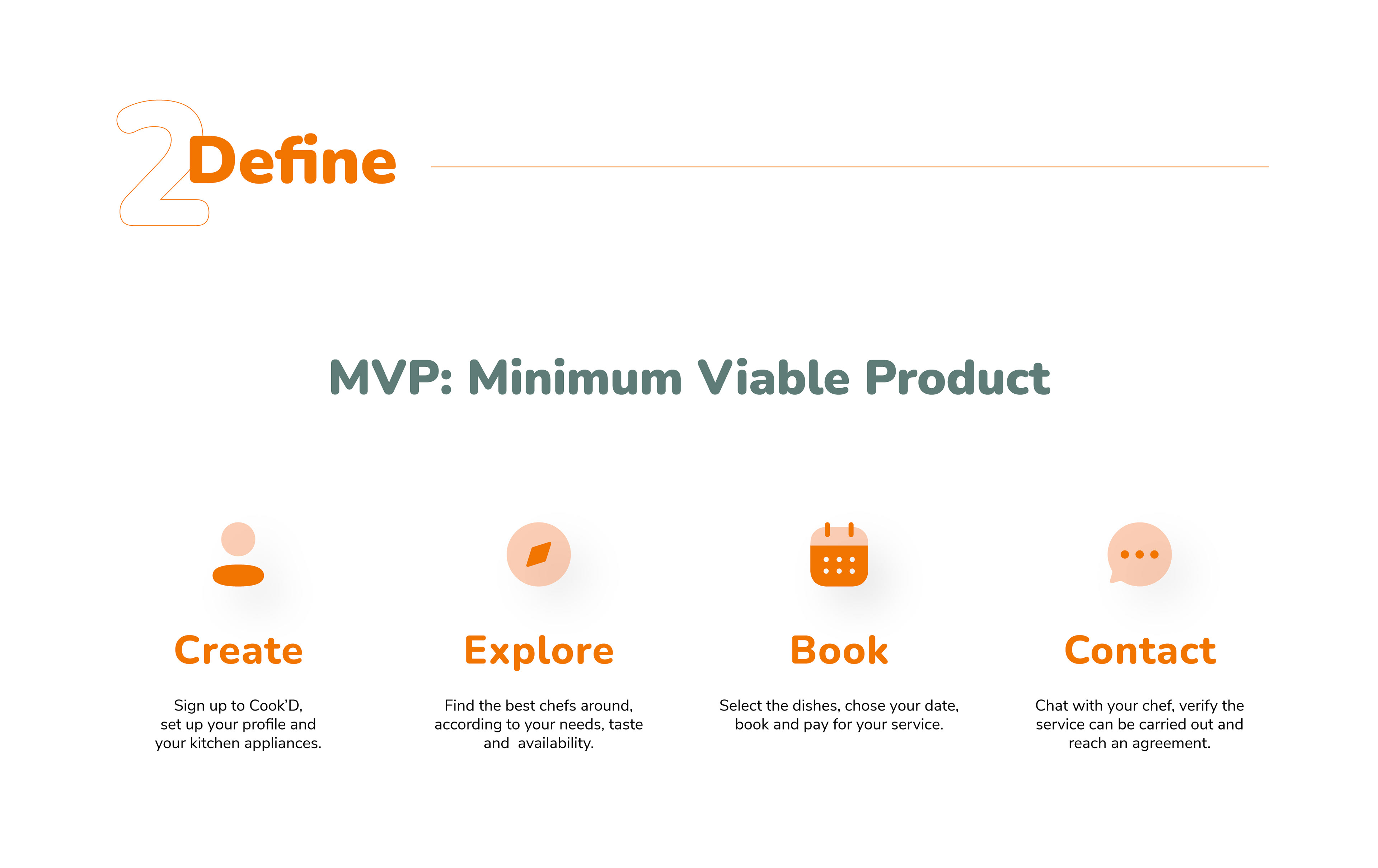 2 Define

MVP: Minimum Viable Product

Create

Sign up to Cook'D, set up your profile and your kitchen appliances.

Explore

Find the best chefs around, according to your needs, taste and availability.

Book

Select the dishes, chose your date, book and pay for your service.

Contact

Chat with your chef, verify the service can be carried out and reach an agreement.